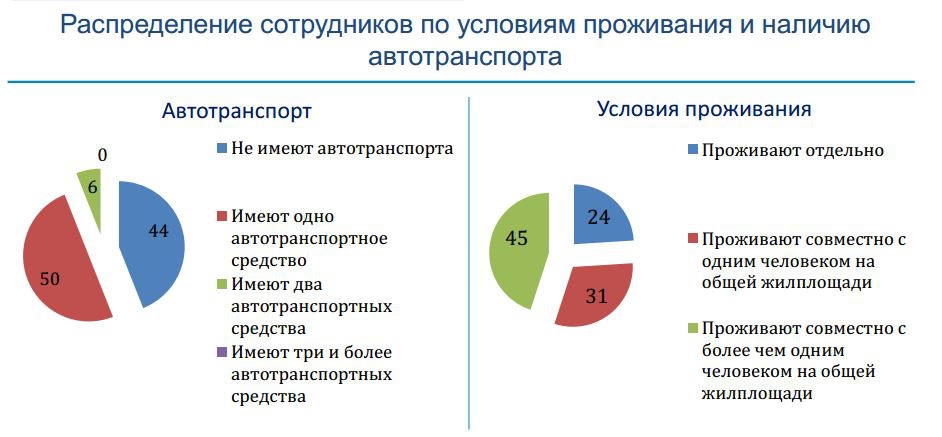 Распределение сотрудников по условиям проживания и наличию автотранспорта

Автотранспорт

0
6
44
50

Не имеют автотранспорта
Имеют одно автотранспортное средство
Имеют два автотранспортных средства
Имеют три и более автотранспортных средства

Условия проживания

24
31
45

Проживают отдельно
Проживают совместно с одним человеком на общей жилплощади
Проживают совместно с более чем одним человеком на общей жилплощади